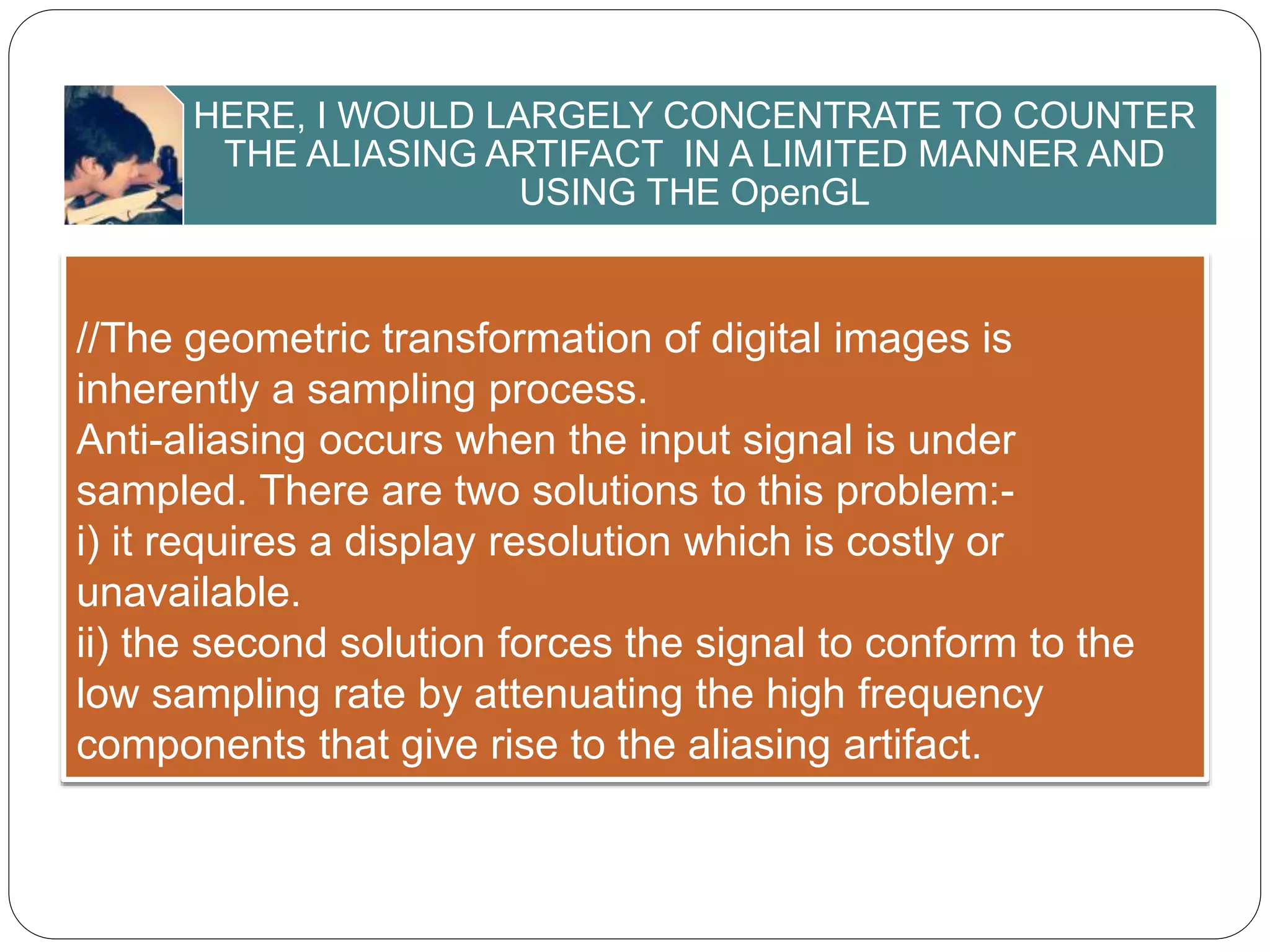 HERE, I WOULD LARGELY CONCENTRATE TO COUNTER THE ALIASING ARTIFACT IN A LIMITED MANNER AND USING THE OpenGL

//The geometric transformation of digital images is inherently a sampling process.
Anti-aliasing occurs when the input signal is under sampled. There are two solutions to this problem:-
i) it requires a display resolution which is costly or unavailable.
ii) the second solution forces the signal to conform to the low sampling rate by attenuating the high frequency components that give rise to the aliasing artifact.